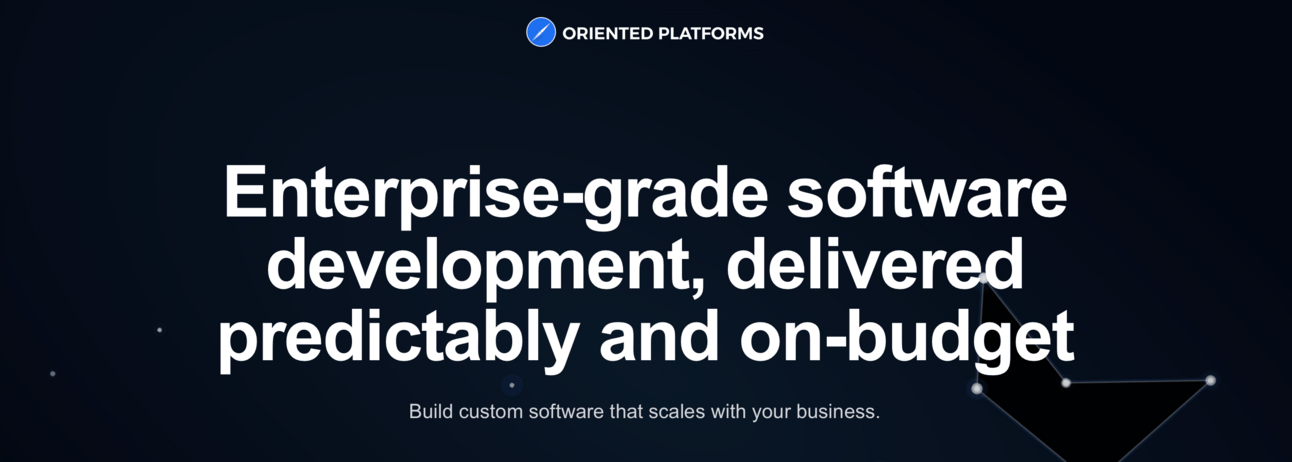 ORIENTED PLATFORMS

Enterprise-grade software development, delivered predictably and on-budget

Build custom software that scales with your business.